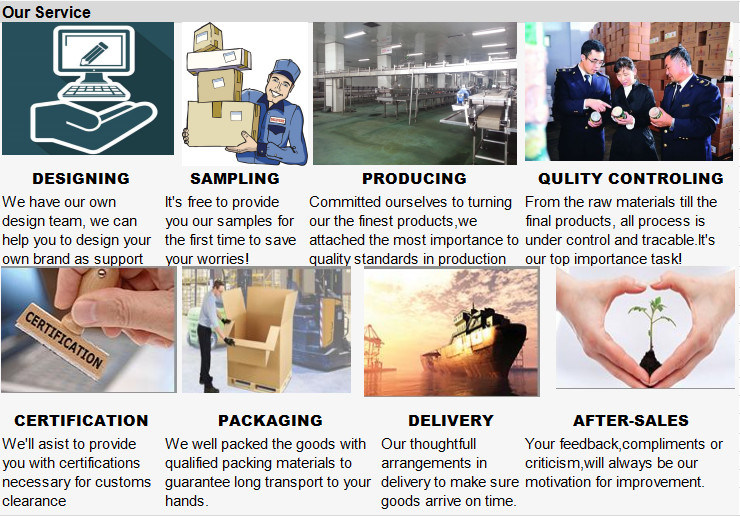 Our Service

DESIGNING
We have our own design team, we can help you to design your own brand as support

SAMPLING
It's free to provide you our samples for the first time to save your worries!

PRODUCING
Committed ourselves to turning our the finest products,we attached the most importance to quality standards in production

QULITY CONTROLING
From the raw materials till the final products, all process is under control and tracable.It's our top importance task!

CERTIFICATION

CERTIFICATION
We'll asist to provide you with certifications necessary for customs clearance

PACKAGING
We well packed the goods with qualified packing materials to guarantee long transport to your hands.

DELIVERY
Our thoughtfull arrangements in delivery to make sure goods arrive on time.

AFTER-SALES
Your feedback,compliments or criticism,will always be our motivation for improvement.